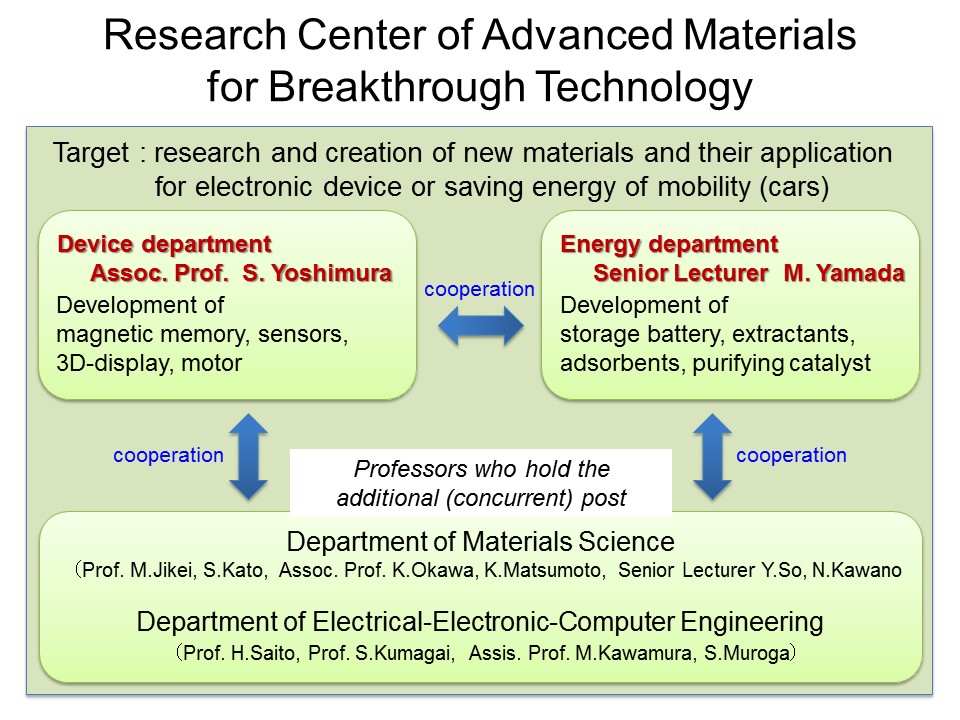 Research Center of Advanced Materials for Breakthrough Technology

Target : research and creation of new materials and their application for electronic device or saving energy of mobility (cars)

Device department
Assoc. Prof. S. Yoshimura
Development of magnetic memory, sensors, 3D-display, motor

cooperation

Energy department
Senior Lecturer M. Yamada
Development of storage battery, extractants, adsorbents, purifying catalyst

cooperation

Professors who hold the additional (concurrent) post

cooperation

Department of Materials Science
（Prof. M.Jikei, S.Kato, Assoc. Prof. K.Okawa, K.Matsumoto, Senior Lecturer Y.So, N.Kawano

Department of Electrical-Electronic-Computer Engineering
（Prof. H.Saito, Prof. S.Kumagai, Assis. Prof. M.Kawamura, S.Muroga）